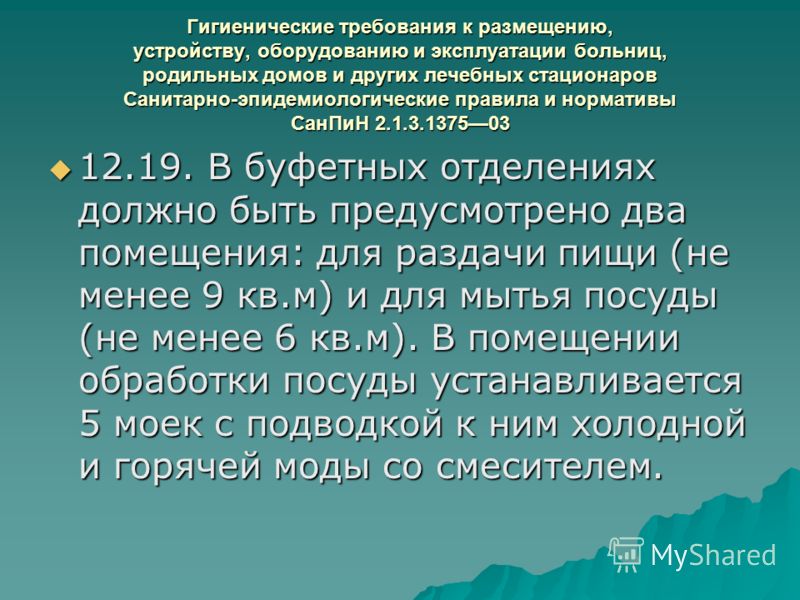 Гигиенические требования к размещению, устройству, оборудованию и эксплуатации больниц, родильных домов и других лечебных стационаров Санитарно-эпидемиологические правила и нормативы СанПиН 2.1.3.1375—03

12.19. В буфетных отделениях должно быть предусмотрено два помещения: для раздачи пищи (не менее 9 кв.м) и для мытья посуды (не менее 6 кв.м). В помещении обработки посуды устанавливается 5 моек с подводкой к ним холодной и горячей моды со смесителем.

MyShared